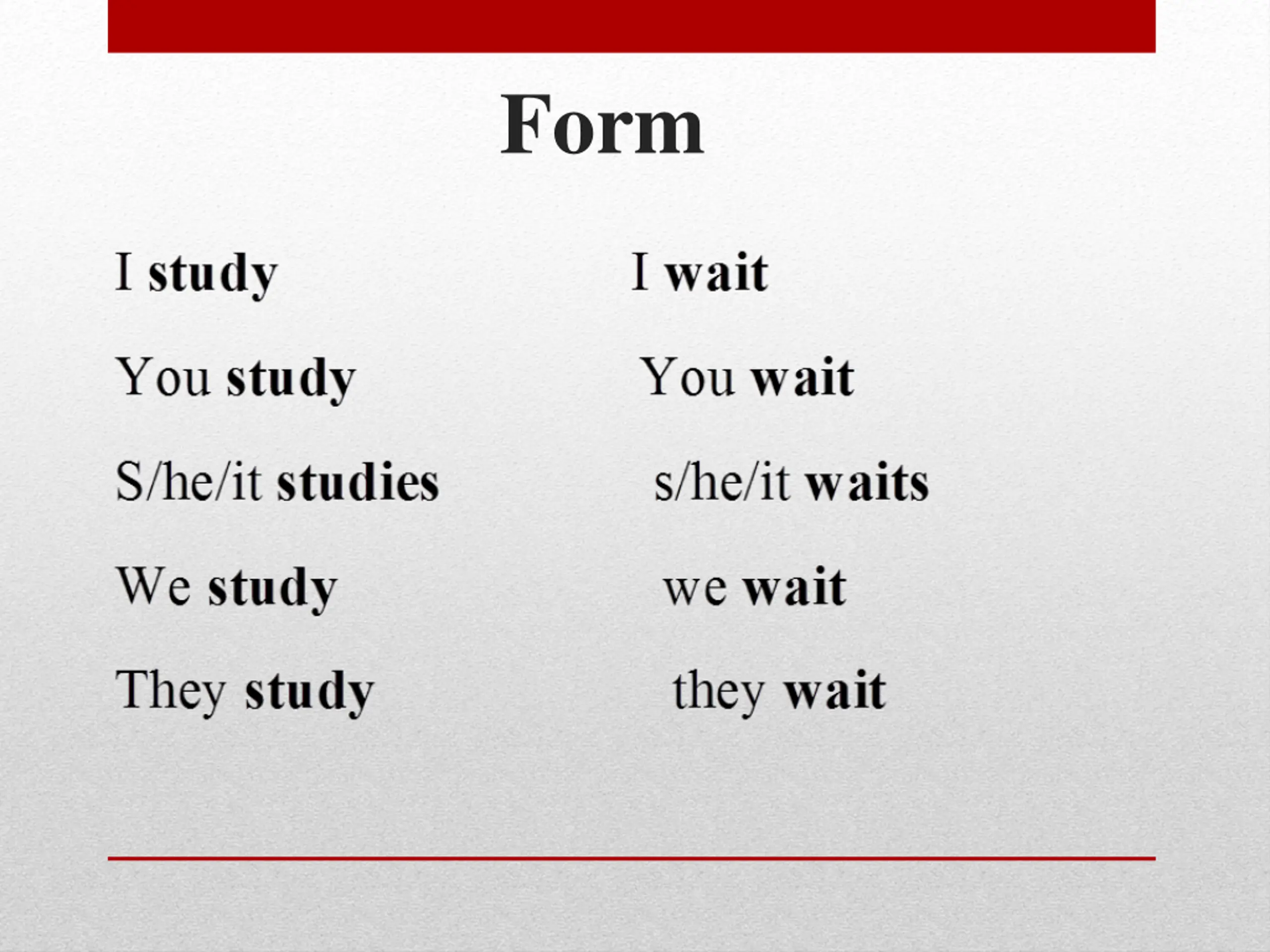 Form

I study

You study

S/he/it studies

We study

They study

I wait

You wait

s/he/it waits

we wait

they wait